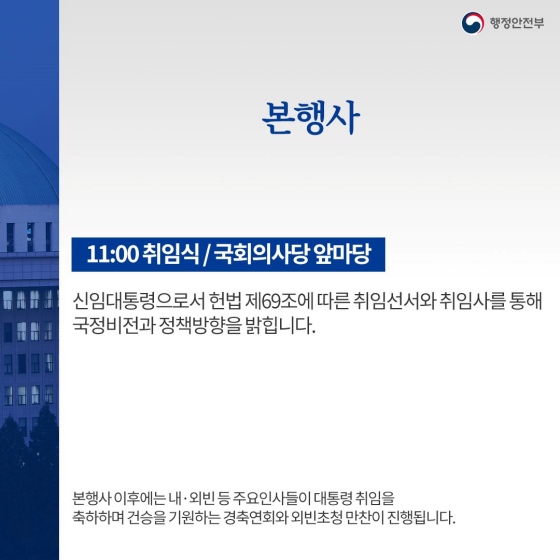 행정안전부

본행사

11:00 취임식 / 국회의사당 앞마당

신임대통령으로서 헌법 제69조에 따른 취임선서와 취임사를 통해 국정비전과 정책방향을 밝힙니다.

본행사 이후에는 내·외빈 등 주요인사들이 대통령 취임을 축하하며 건승을 기원하는 경축연회와 외빈초청 만찬이 진행됩니다.